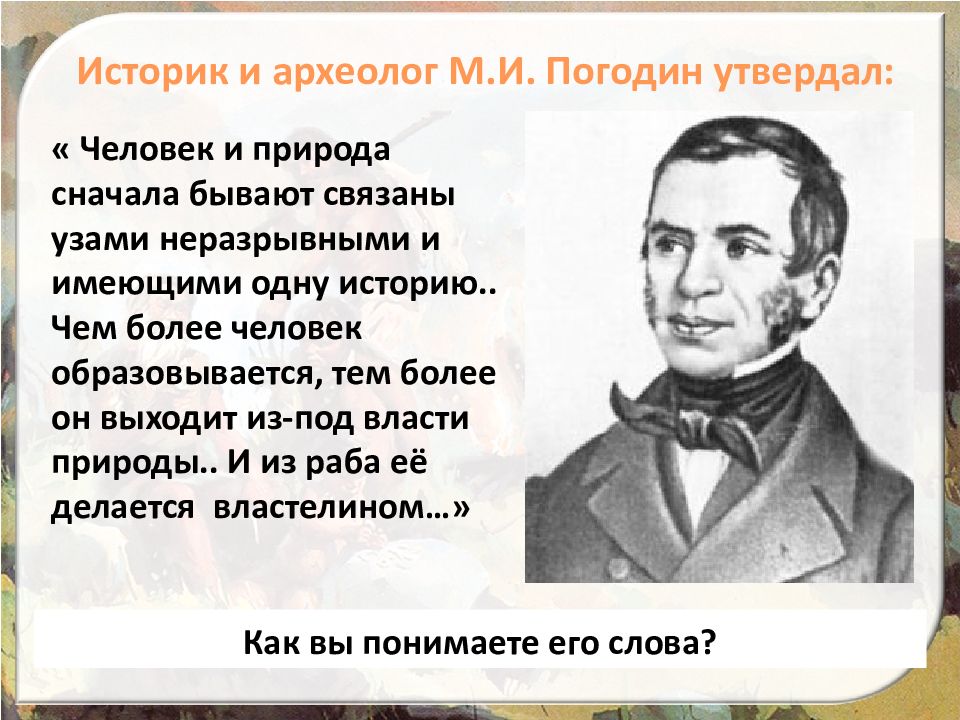 Историк и археолог М.И. Погодин утвердал:

« Человек и природа сначала бывают связаны узами неразрывными и имеющими одну историю.. Чем более человек образовывается, тем более он выходит из-под власти природы.. И из раба её делается властелином…»

Как вы понимаете его слова?